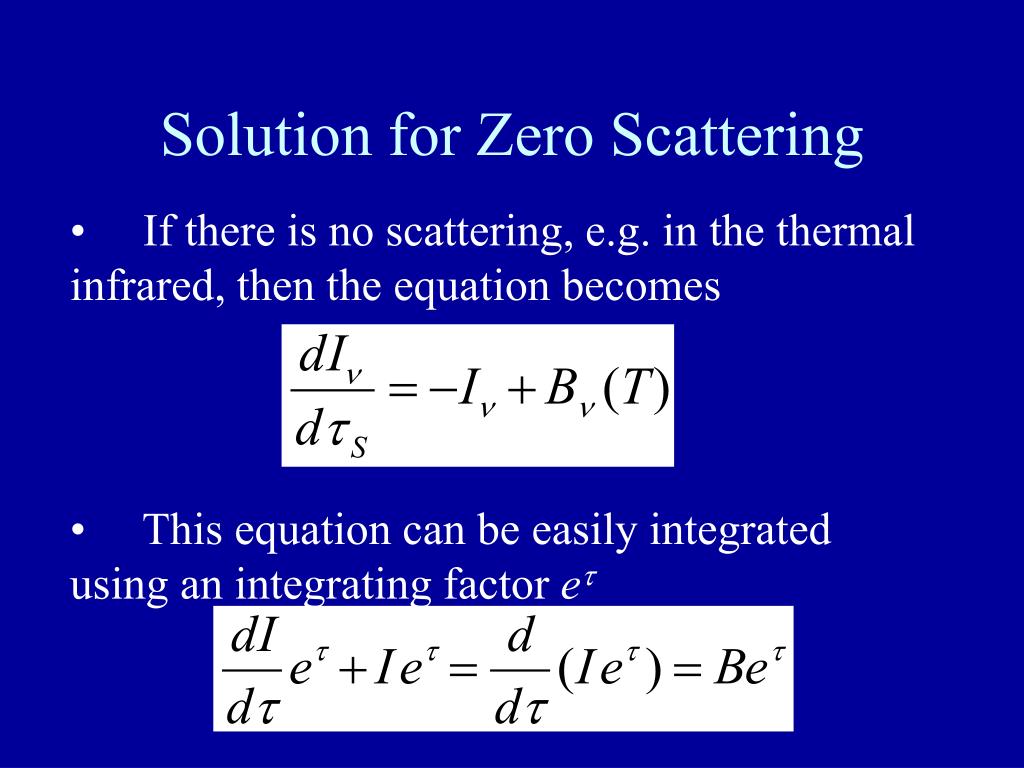 Solution for Zero Scattering

• If there is no scattering, e.g. in the thermal infrared, then the equation becomes

$\frac{dI_\nu}{d\tau_S} = -I_\nu + B_\nu(T)$

• This equation can be easily integrated using an integrating factor $e^\tau$

$\frac{dI}{d\tau}e^\tau + Ie^\tau = \frac{d}{d\tau}(Ie^\tau) = Be^\tau$